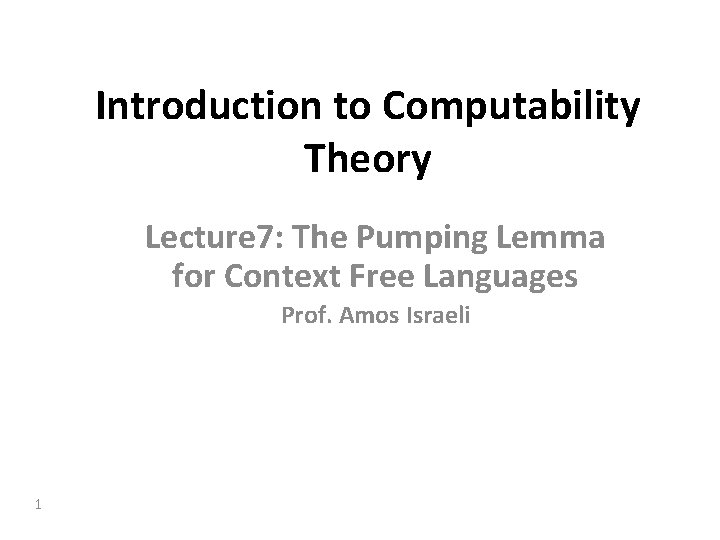 Introduction to Computability Theory

Lecture7: The Pumping Lemma for Context Free Languages

Prof. Amos Israeli

1